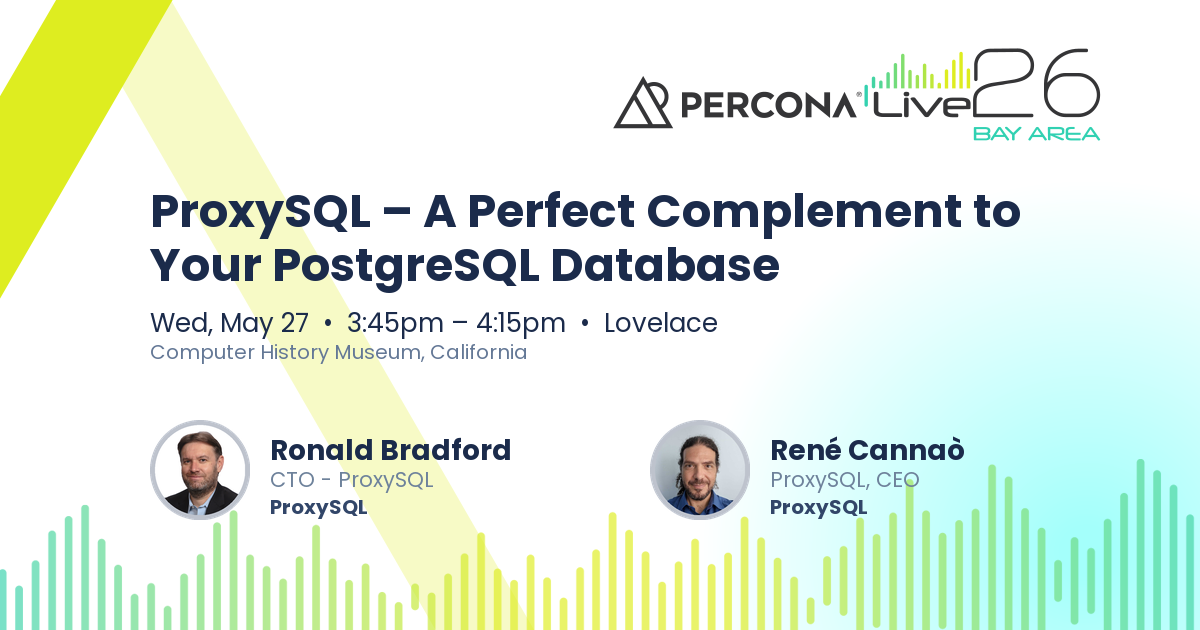 PERCONA® Live 26
BAY AREA

ProxySQL – A Perfect Complement to Your PostgreSQL Database

Wed, May 27 • 3:45pm – 4:15pm • Lovelace
Computer History Museum, California

Ronald Bradford
CTO - ProxySQL
ProxySQL

René Cannaò
ProxySQL, CEO
ProxySQL